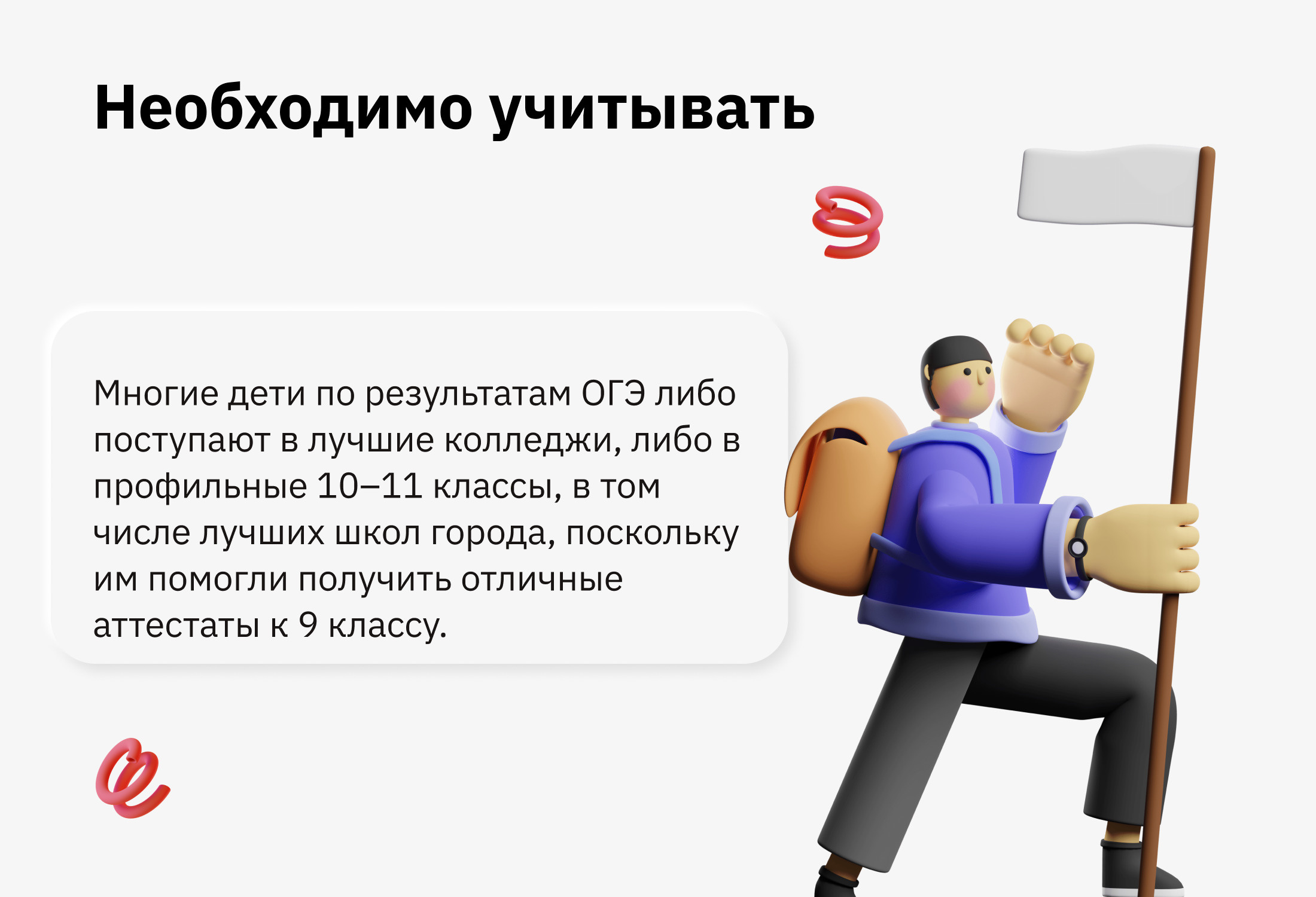 Необходимо учитывать

Многие дети по результатам ОГЭ либо поступают в лучшие колледжи, либо в профильные 10–11 классы, в том числе лучших школ города, поскольку им помогли получить отличные аттестаты к 9 классу.